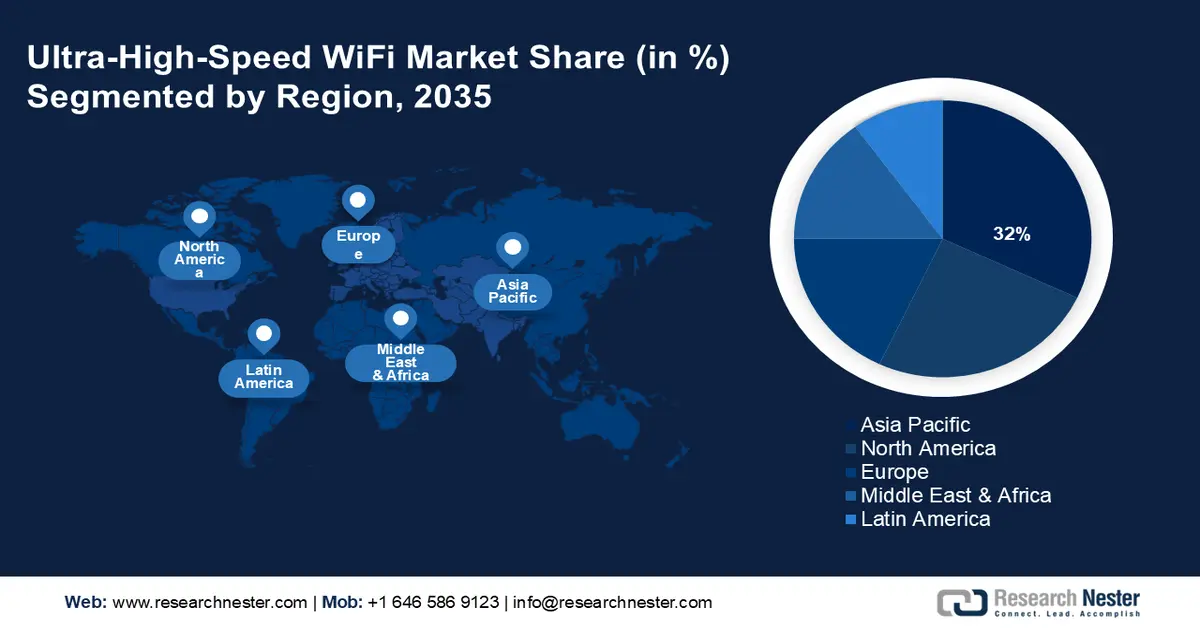 Ultra-High-Speed WiFi Market Share (in %) Segmented by Region, 2035

North Americ a

Europ e

Asia Pacific

Latin America

Middle East & Africa

32%

Asia Pacific
North America
Europe
Middle East & Africa
Latin America

Web: www.researchnester.com | Mob: +1 646 586 9123 | info@researchnester.com

Research Nester
Connect. Lead. Accomplish